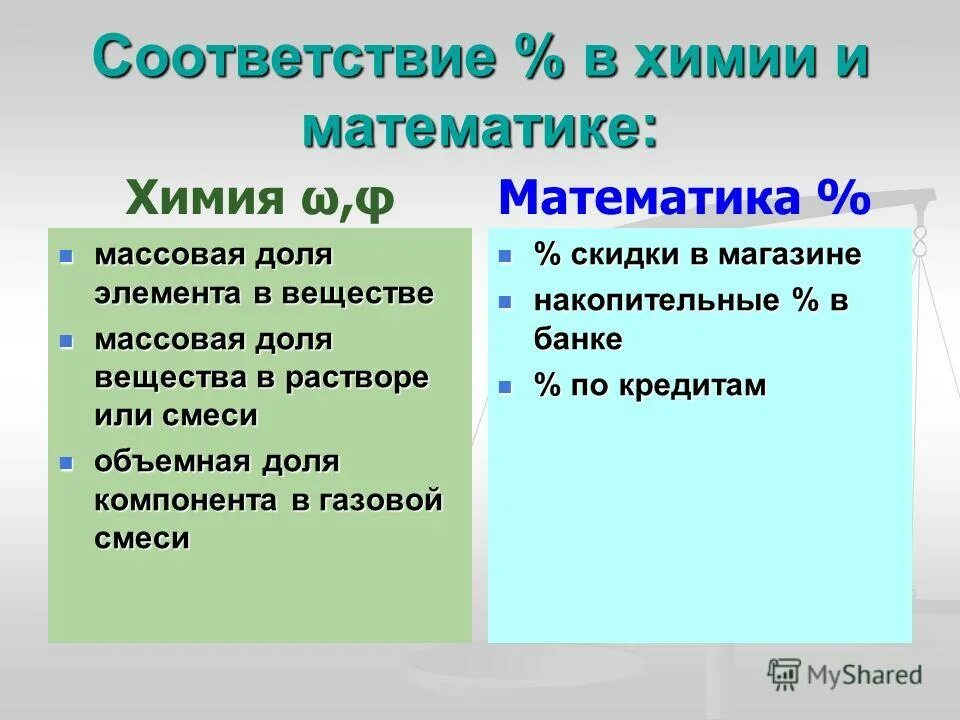 Соответствие % в химии и математике:

Химия ω,φ

- массовая доля элемента в веществе
- массовая доля вещества в растворе или смеси
- объемная доля компонента в газовой смеси

Математика %

- % скидки в магазине
- накопительные % в банке
- % по кредитам

MyShared